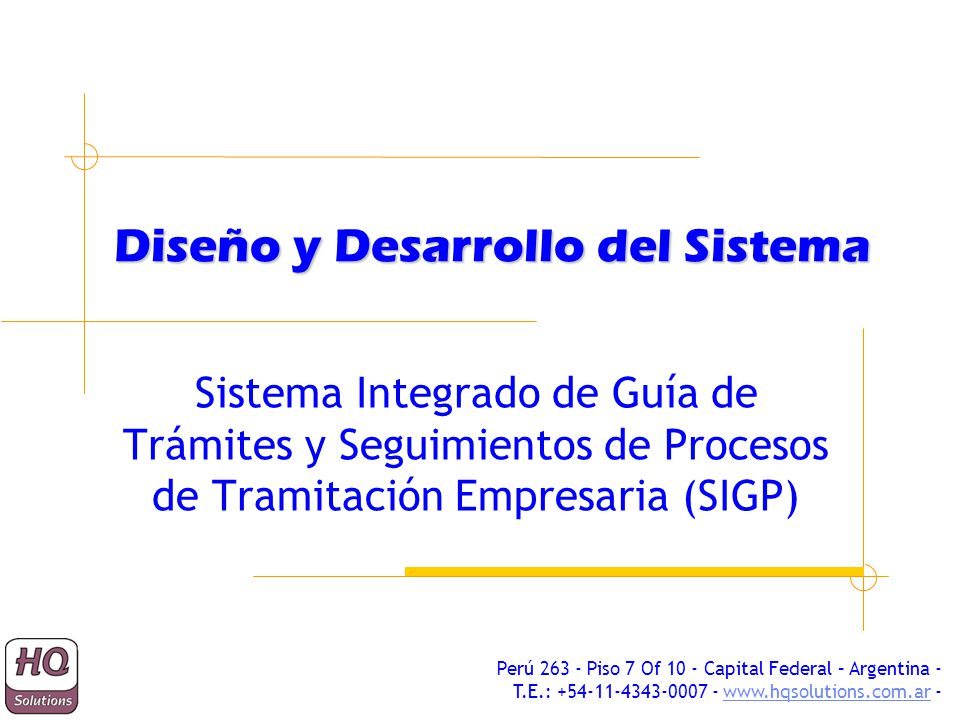 Diseño y Desarrollo del Sistema

Sistema Integrado de Guía de Trámites y Seguimientos de Procesos de Tramitación Empresaria (SIGP)

HQ Solutions

Perú 263 - Piso 7 Of 10 - Capital Federal - Argentina - T.E.: +54-11-4343-0007 - www.hqsolutions.com.ar -